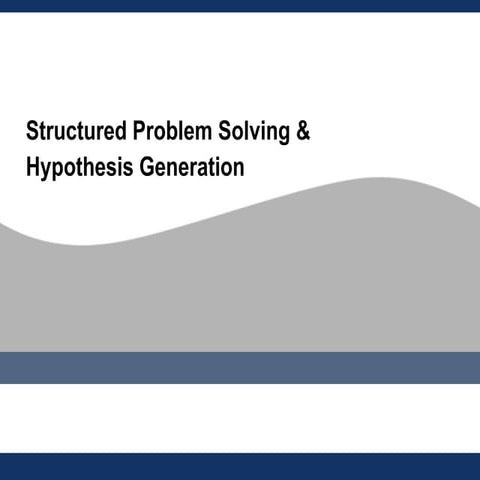 Structured Problem Solving & Hypothesis Generation